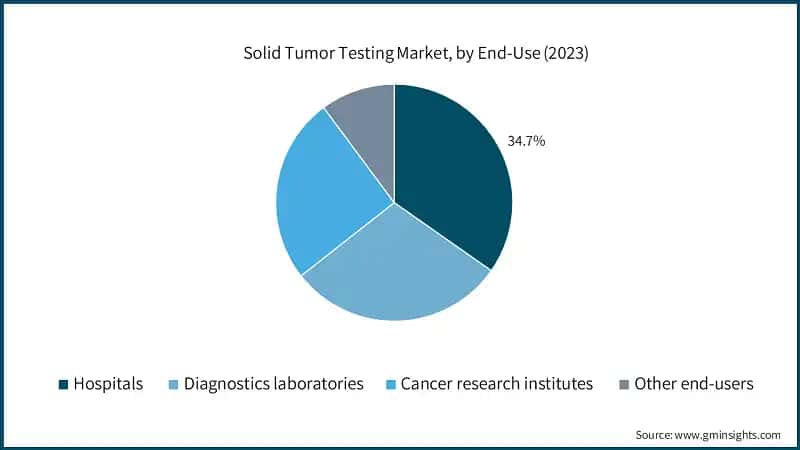 Solid Tumor Testing Market, by End-Use (2023)

34.7%

Hospitals
Diagnostics laboratories
Cancer research institutes
Other end-users

Source: www.gminsights.com